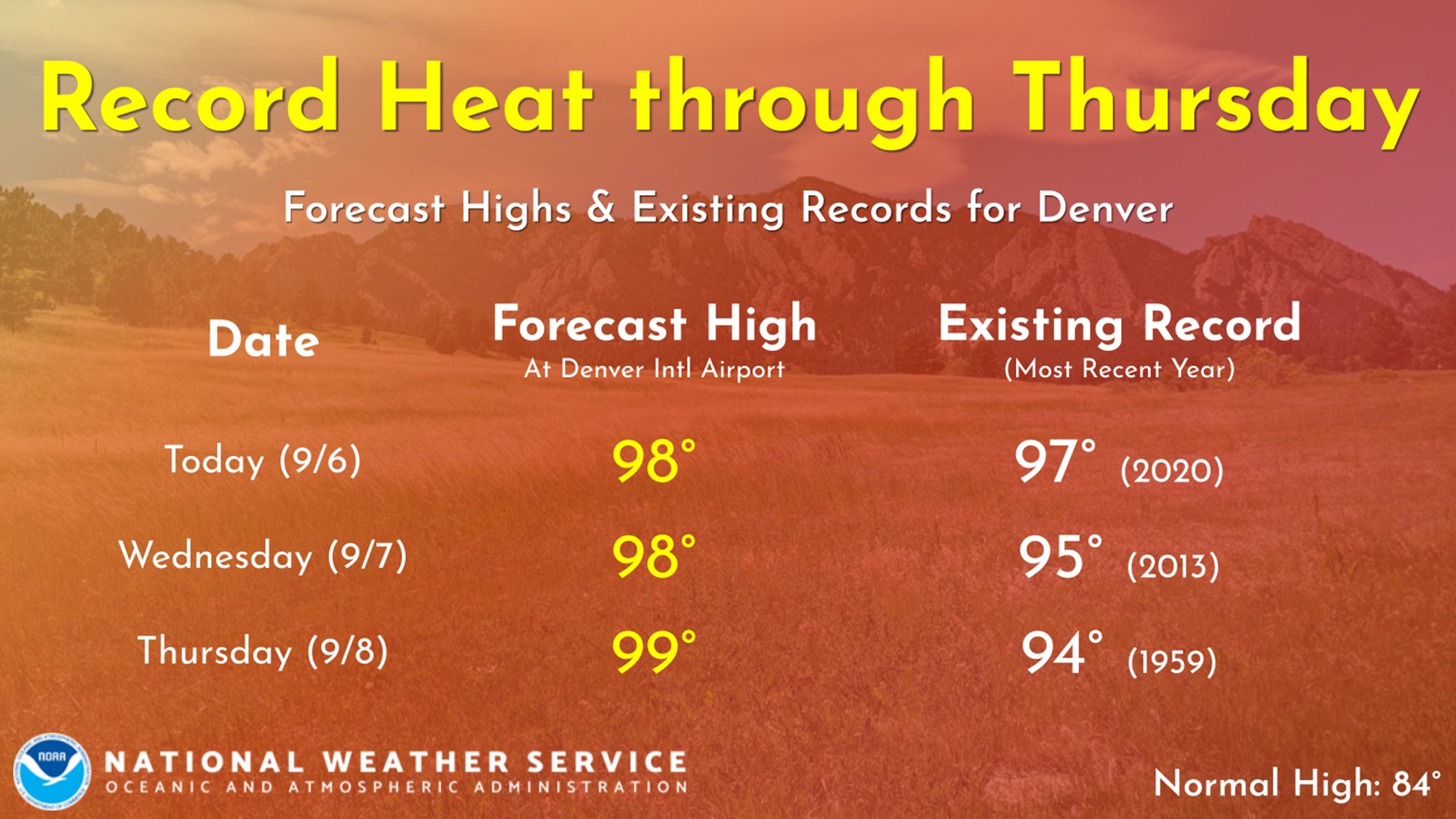 Record Heat through Thursday

Forecast Highs & Existing Records for Denver

| Date | Forecast High At Denver Intl Airport | Existing Record (Most Recent Year) |
|---|---|---|
| Today (9/6) | 98° | 97° (2020) |
| Wednesday (9/7) | 98° | 95° (2013) |
| Thursday (9/8) | 99° | 94° (1959) |

NOAA

NATIONAL WEATHER SERVICE
OCEANIC AND ATMOSPHERIC ADMINISTRATION

Normal High: 84°